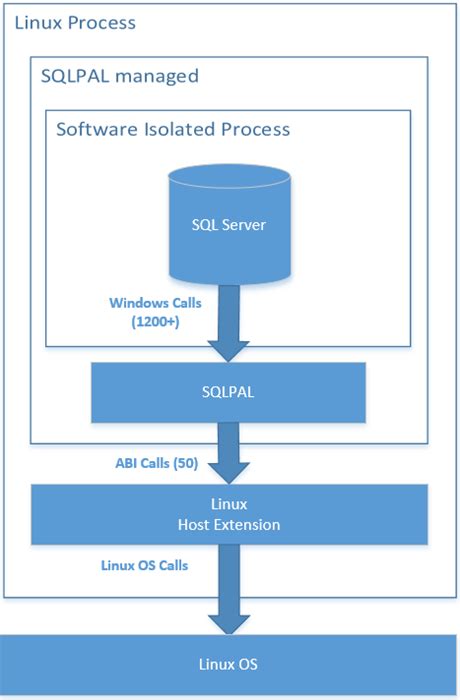 Linux Process

SQLPAL managed

Software Isolated Process

SQL Server

Windows Calls (1200+)

SQLPAL

ABI Calls (50)

Linux Host Extension

Linux OS Calls

Linux OS